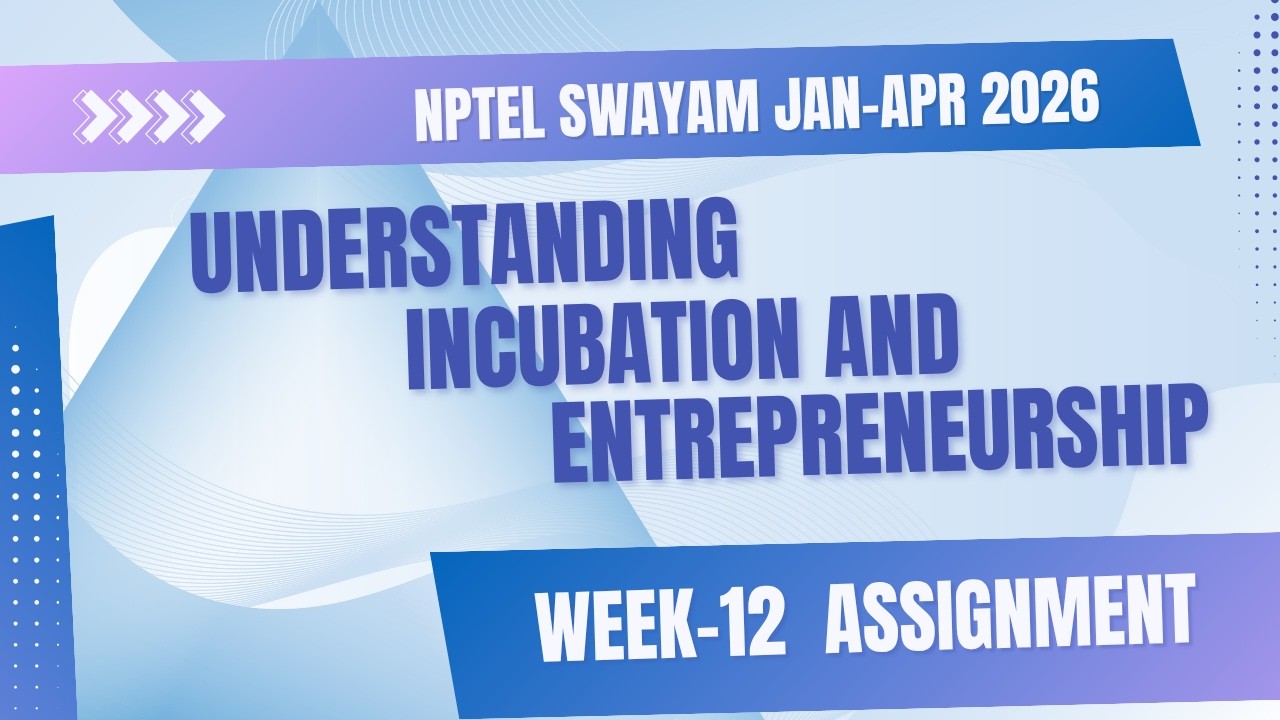 NPTEL SWAYAM JAN-APR 2026

UNDERSTANDING INCUBATION AND ENTREPRENEURSHIP

WEEK-12 ASSIGNMENT